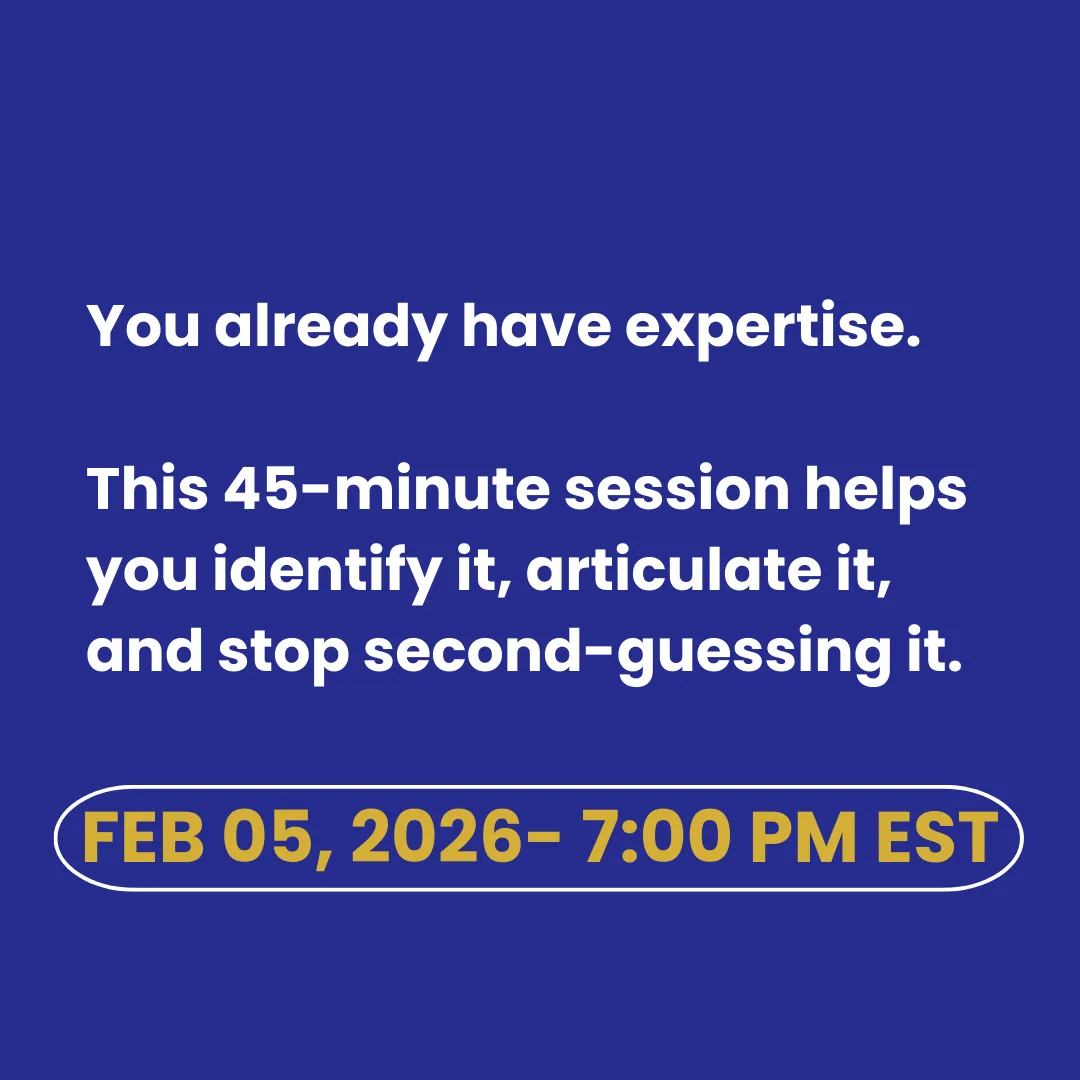 You already have expertise.

This 45-minute session helps you identify it, articulate it, and stop second-guessing it.

FEB 05, 2026- 7:00 PM EST